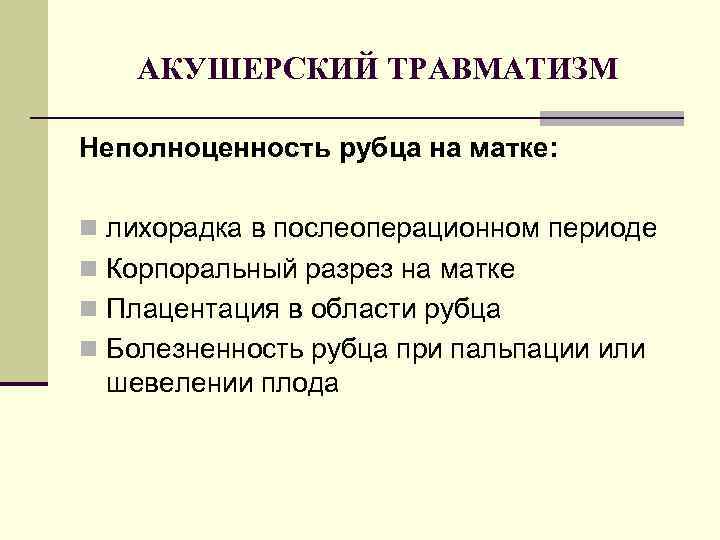 АКУШЕРСКИЙ ТРАВМАТИЗМ

Неполноценность рубца на матке:

- лихорадка в послеоперационном периоде
- Корпоральный разрез на матке
- Плацентация в области рубца
- Болезненность рубца при пальпации или шевелении плода